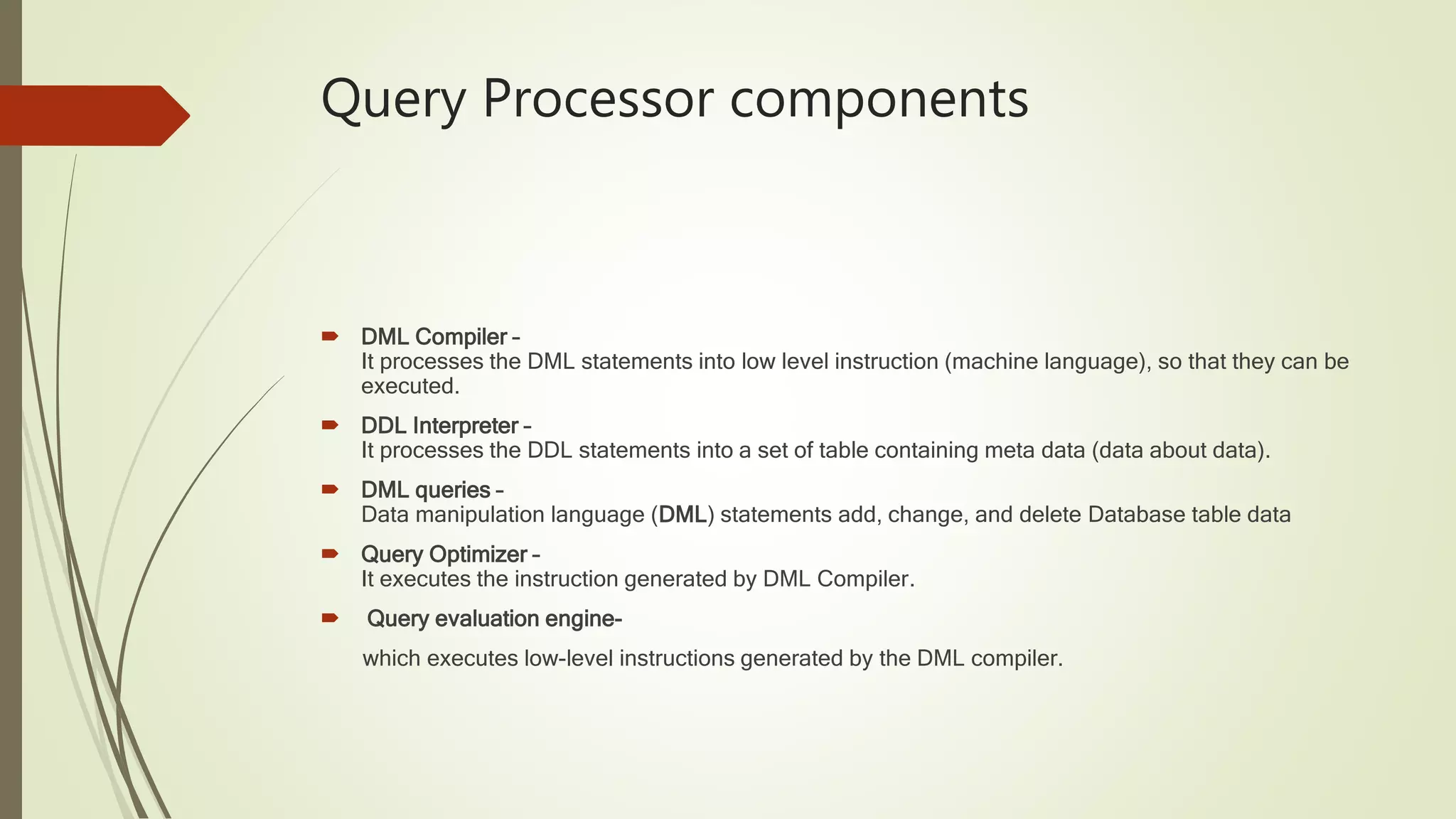 Query Processor components

DML Compiler –
It processes the DML statements into low level instruction (machine language), so that they can be executed.

DDL Interpreter –
It processes the DDL statements into a set of table containing meta data (data about data).

DML queries –
Data manipulation language (DML) statements add, change, and delete Database table data

Query Optimizer –
It executes the instruction generated by DML Compiler.

Query evaluation engine-

which executes low-level instructions generated by the DML compiler.